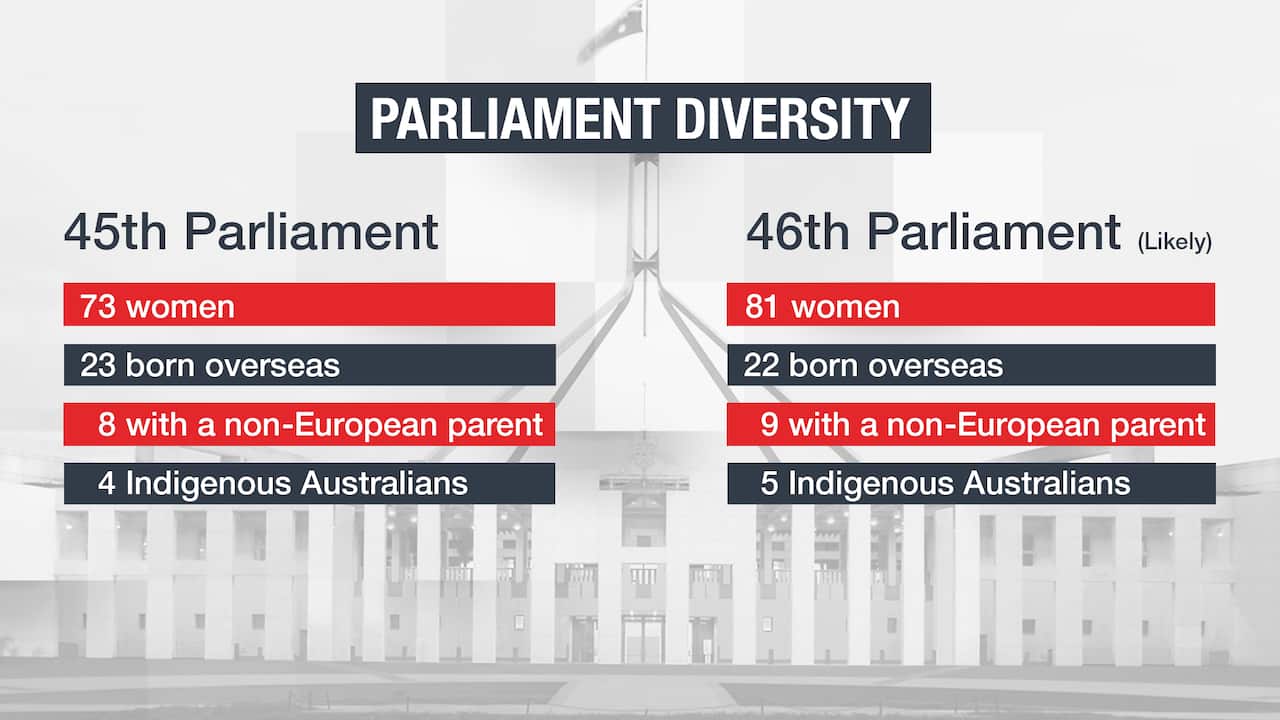 PARLIAMENT DIVERSITY

45th Parliament

73 women

23 born overseas

8 with a non-European parent

4 Indigenous Australians

46th Parliament (Likely)

81 women

22 born overseas

9 with a non-European parent

5 Indigenous Australians